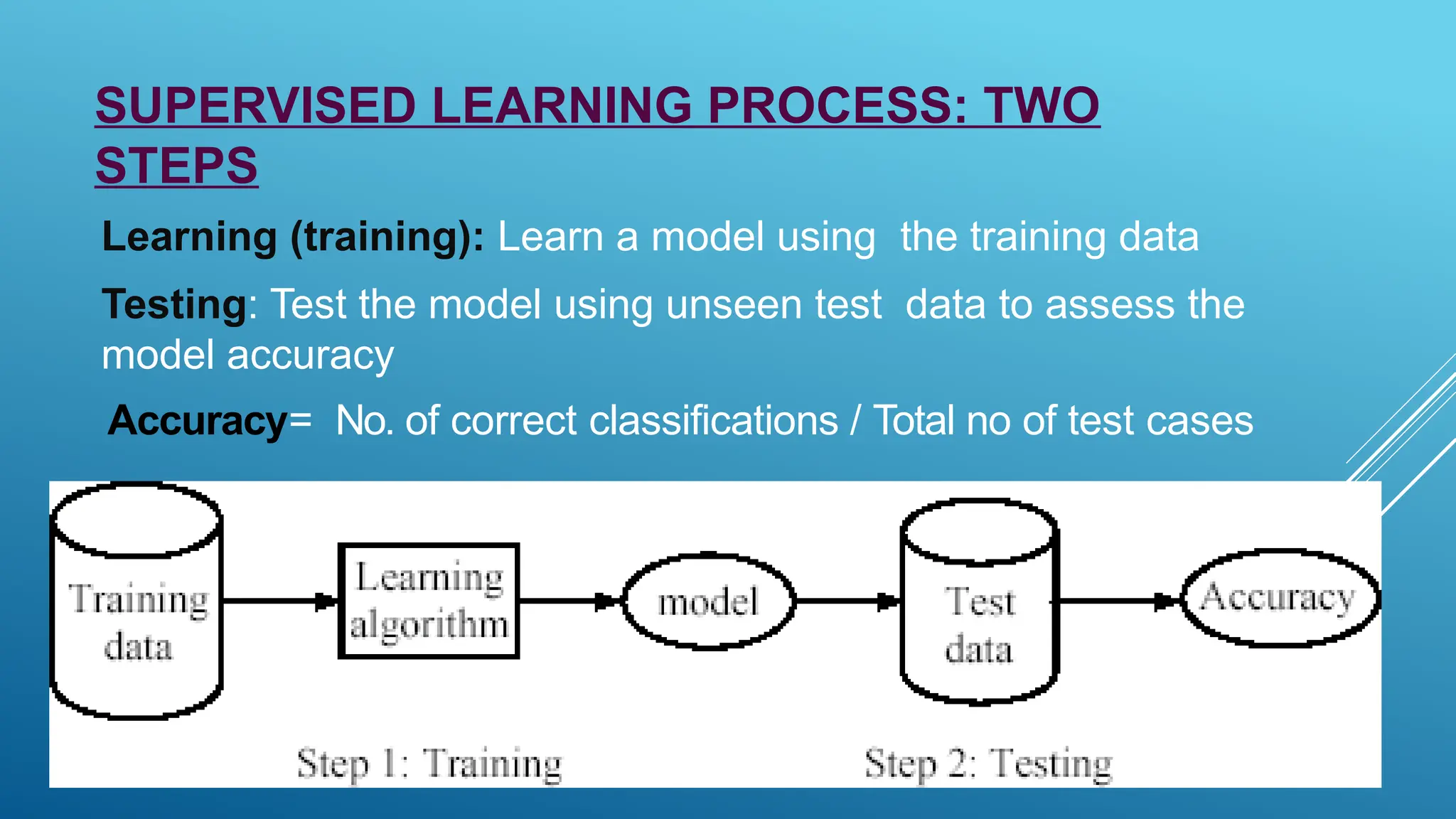 SUPERVISED LEARNING PROCESS: TWO STEPS

Learning (training): Learn a model using the training data

Testing: Test the model using unseen test data to assess the model accuracy

Accuracy= No. of correct classifications / Total no of test cases

Training data

Learning algorithm

model

Test data

Accuracy

Step 1: Training

Step 2: Testing